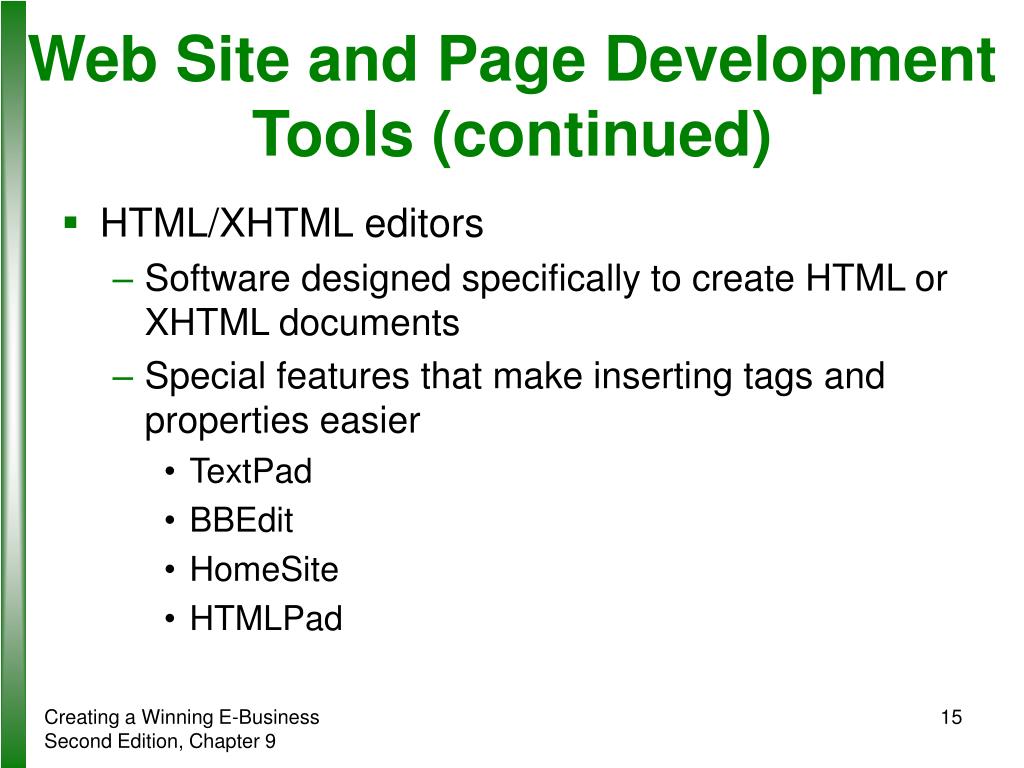 Web Site and Page Development Tools (continued)

▪ HTML/XHTML editors
– Software designed specifically to create HTML or XHTML documents
– Special features that make inserting tags and properties easier
• TextPad
• BBEdit
• HomeSite
• HTMLPad

Creating a Winning E-Business
Second Edition, Chapter 9

15